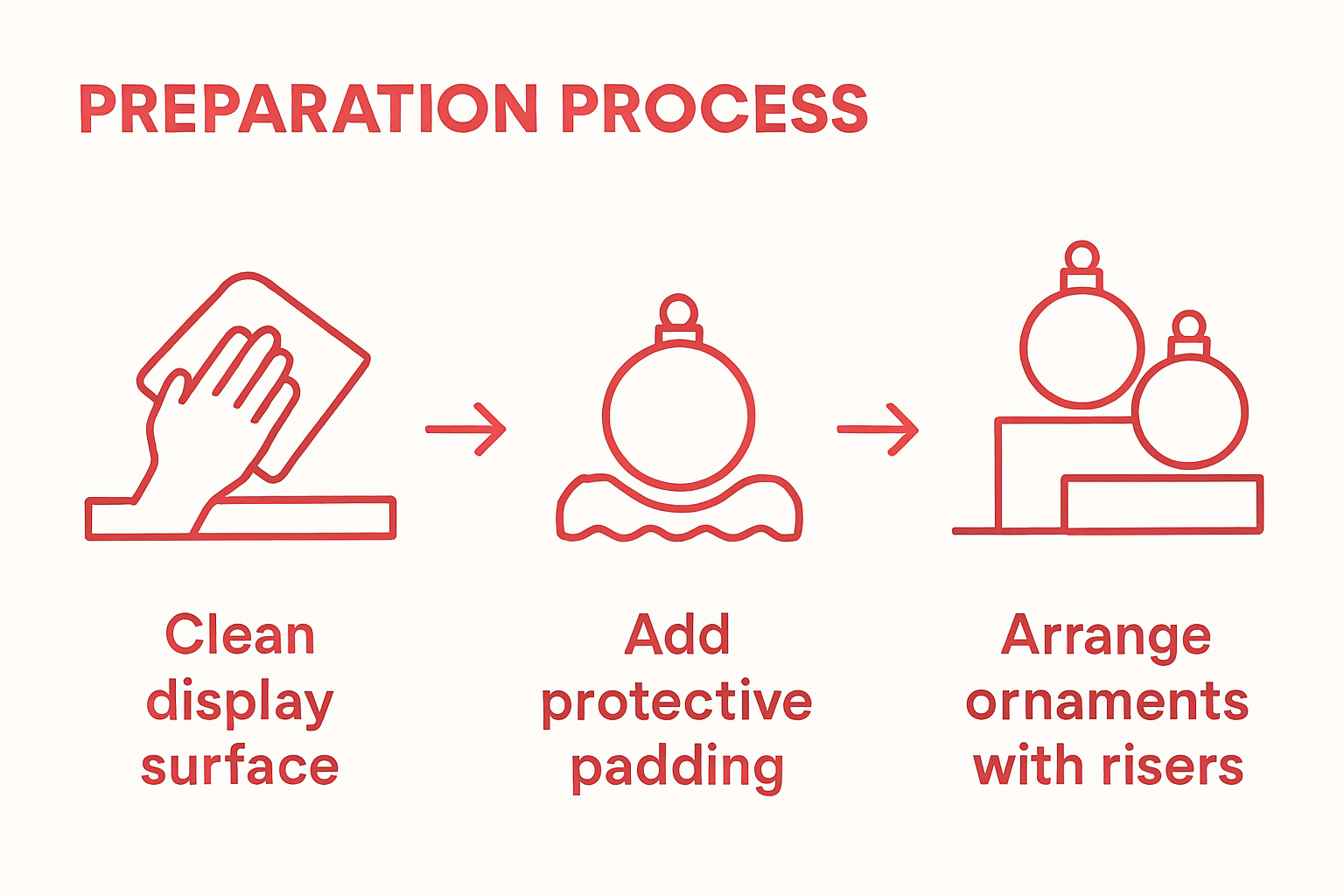 PREPARATION PROCESS

Clean display surface

Add protective padding

Arrange ornaments with risers